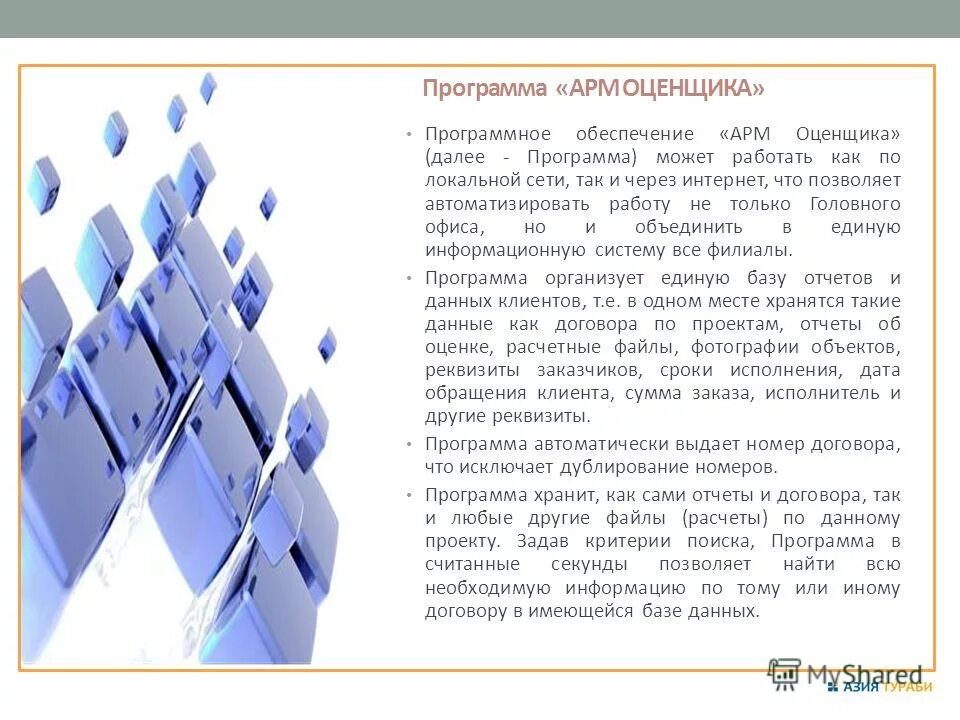 Программа «АРМ ОЦЕНЩИКА»

• Программное обеспечение «АРМ Оценщика» (далее - Программа) может работать как по локальной сети, так и через интернет, что позволяет автоматизировать работу не только Головного офиса, но и объединить в единую информационную систему все филиалы.

• Программа организует единую базу отчетов и данных клиентов, т.е. в одном месте хранятся такие данные как договора по проектам, отчеты об оценке, расчетные файлы, фотографии объектов, реквизиты заказчиков, сроки исполнения, дата обращения клиента, сумма заказа, исполнитель и другие реквизиты.

• Программа автоматически выдает номер договора, что исключает дублирование номеров.

• Программа хранит, как сами отчеты и договора, так и любые другие файлы (расчеты) по данному проекту. Задав критерии поиска, Программа в считанные секунды позволяет найти всю необходимую информацию по тому или иному договору в имеющейся базе данных.

MyShared

АЗИЯ ТУРАБИ